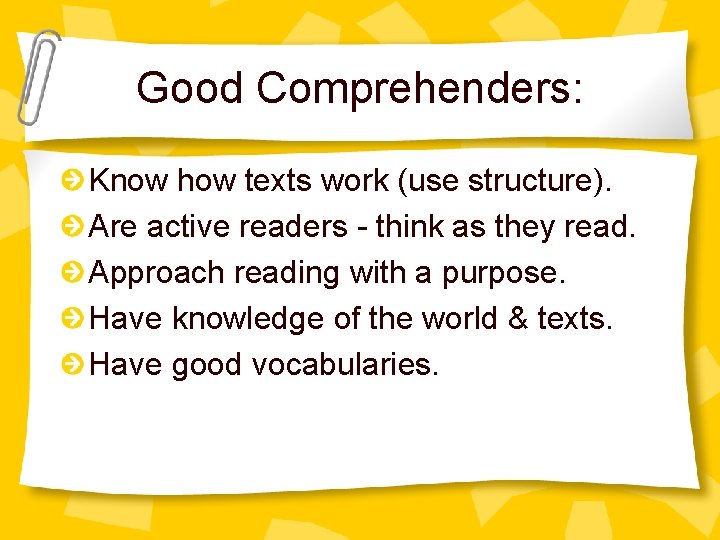 Good Comprehenders:

Know how texts work (use structure).

Are active readers - think as they read.

Approach reading with a purpose.

Have knowledge of the world & texts.

Have good vocabularies.